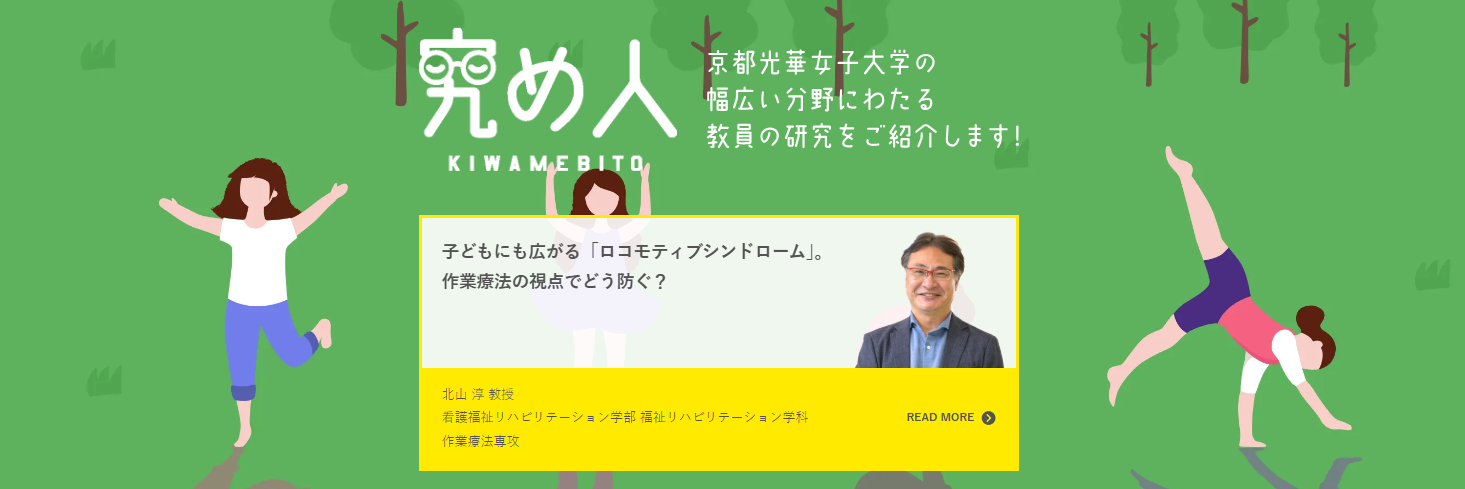 究め人
KIWAMEBITO

京都光華女子大学の
幅広い分野にわたる
教員の研究をご紹介します!

子どもにも広がる「ロコモティブシンドローム」。
作業療法の視点でどう防ぐ？

北山 淳 教授
看護福祉リハビリテーション学部 福祉リハビリテーション学科
作業療法専攻

READ MORE